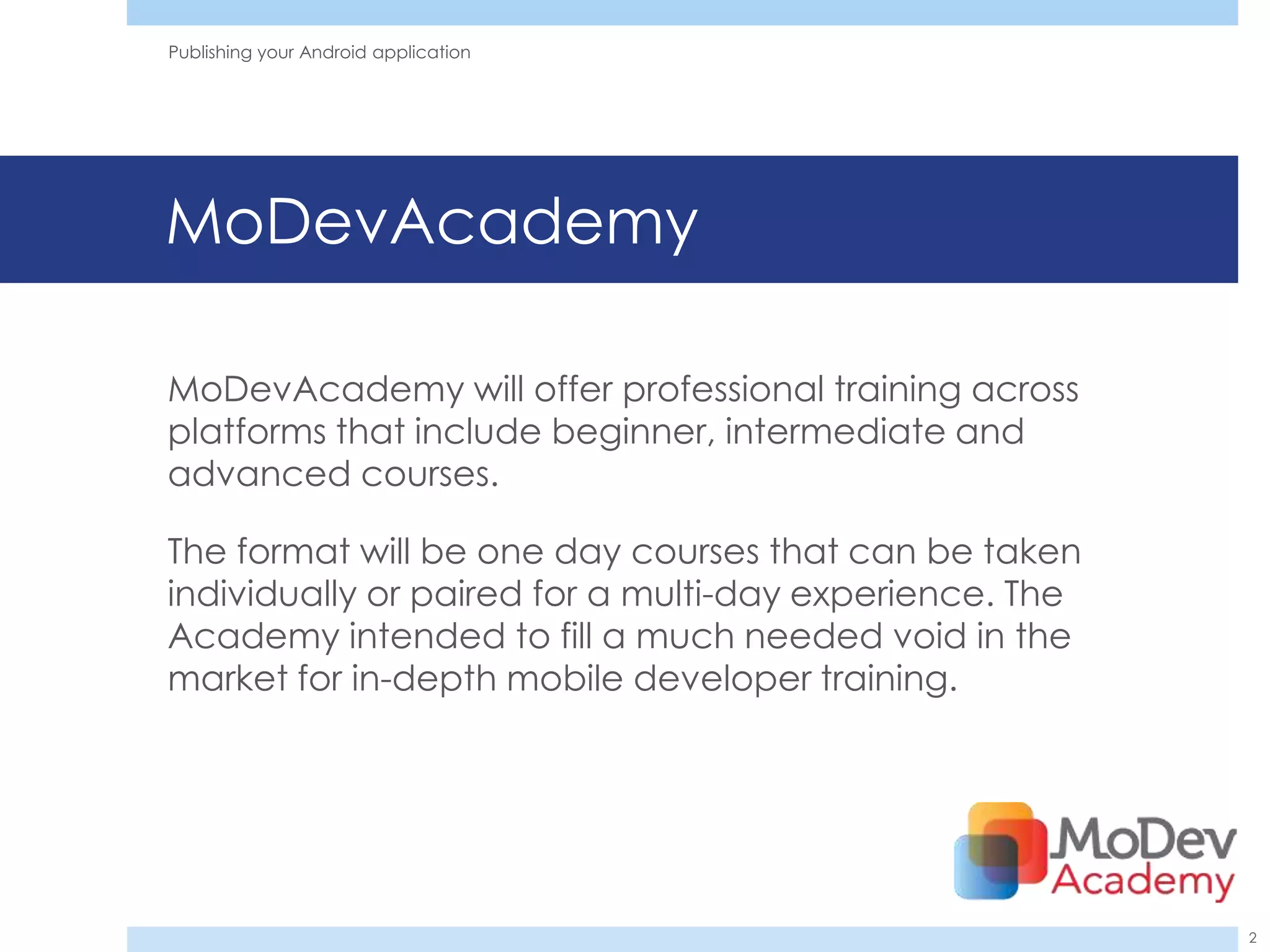 Publishing your Android application

MoDevAcademy

MoDevAcademy will offer professional training across platforms that include beginner, intermediate and advanced courses.

The format will be one day courses that can be taken individually or paired for a multi-day experience. The Academy intended to fill a much needed void in the market for in-depth mobile developer training.

MoDev
Academy

2